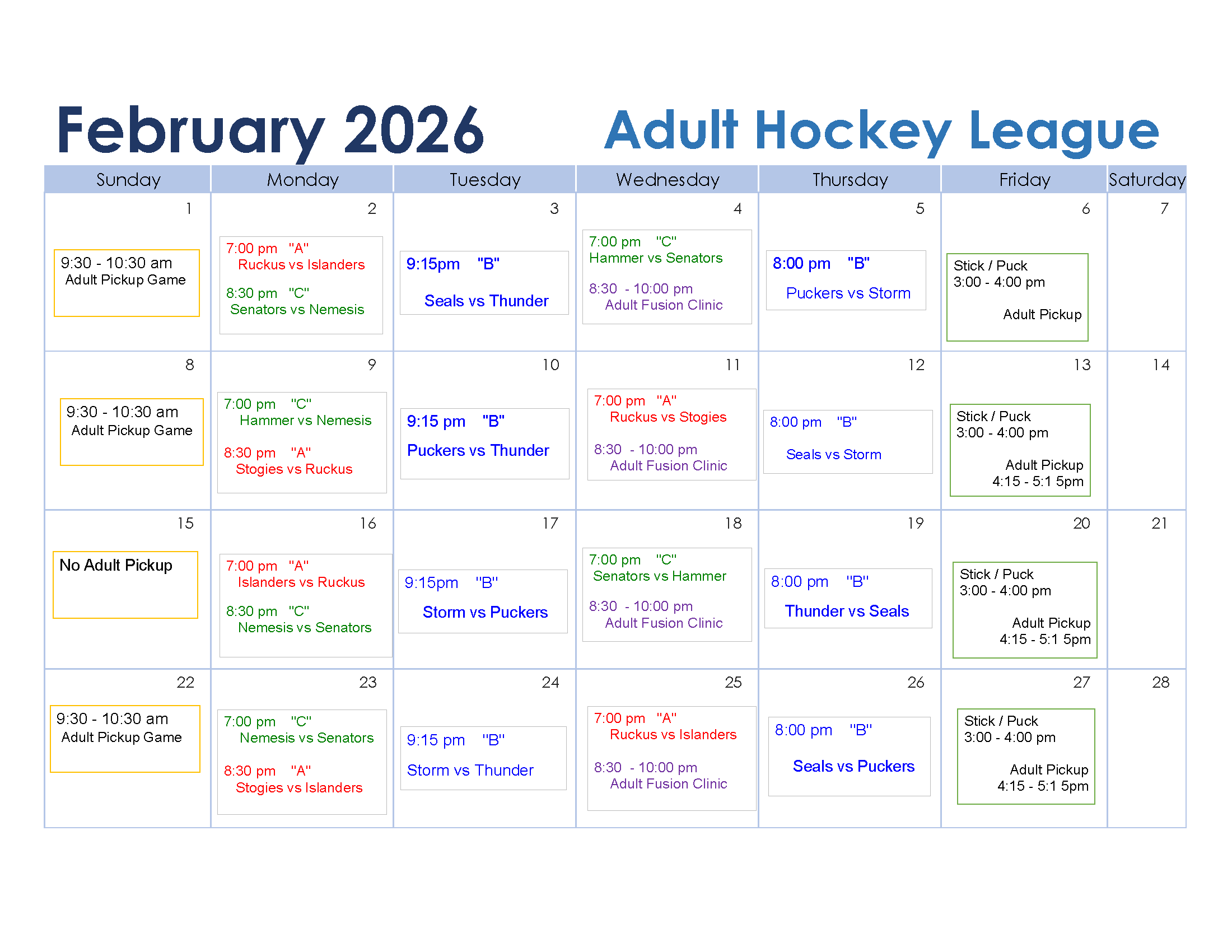 February 2026 Adult Hockey League

| Sunday | Monday | Tuesday | Wednesday | Thursday | Friday | Saturday |
|---|---|---|---|---|---|---|
| 1 9:30 - 10:30 am Adult Pickup Game | 2 7:00 pm "A" Ruckus vs Islanders 8:30 pm "C" Senators vs Nemesis | 3 9:15pm "B" Seals vs Thunder | 4 7:00 pm "C" Hammer vs Senators 8:30 - 10:00 pm Adult Fusion Clinic | 5 8:00 pm "B" Puckers vs Storm | 6 Stick / Puck 3:00 - 4:00 pm Adult Pickup | 7 |
| 8 9:30 - 10:30 am Adult Pickup Game | 9 7:00 pm "C" Hammer vs Nemesis 8:30 pm "A" Stogies vs Ruckus | 10 9:15 pm "B" Puckers vs Thunder | 11 7:00 pm "A" Ruckus vs Stogies 8:30 - 10:00 pm Adult Fusion Clinic | 12 8:00 pm "B" Seals vs Storm | 13 Stick / Puck 3:00 - 4:00 pm Adult Pickup 4:15 - 5:1 5pm | 14 |
| 15 No Adult Pickup | 16 7:00 pm "A" Islanders vs Ruckus 8:30 pm "C" Nemesis vs Senators | 17 9:15pm "B" Storm vs Puckers | 18 7:00 pm "C" Senators vs Hammer 8:30 - 10:00 pm Adult Fusion Clinic | 19 8:00 pm "B" Thunder vs Seals | 20 Stick / Puck 3:00 - 4:00 pm Adult Pickup 4:15 - 5:1 5pm | 21 |
| 22 9:30 - 10:30 am Adult Pickup Game | 23 7:00 pm "C" Nemesis vs Senators 8:30 pm "A" Stogies vs Islanders | 24 9:15 pm "B" Storm vs Thunder | 25 7:00 pm "A" Ruckus vs Islanders 8:30 - 10:00 pm Adult Fusion Clinic | 26 8:00 pm "B" Seals vs Puckers | 27 Stick / Puck 3:00 - 4:00 pm Adult Pickup 4:15 - 5:1 5pm | 28 |